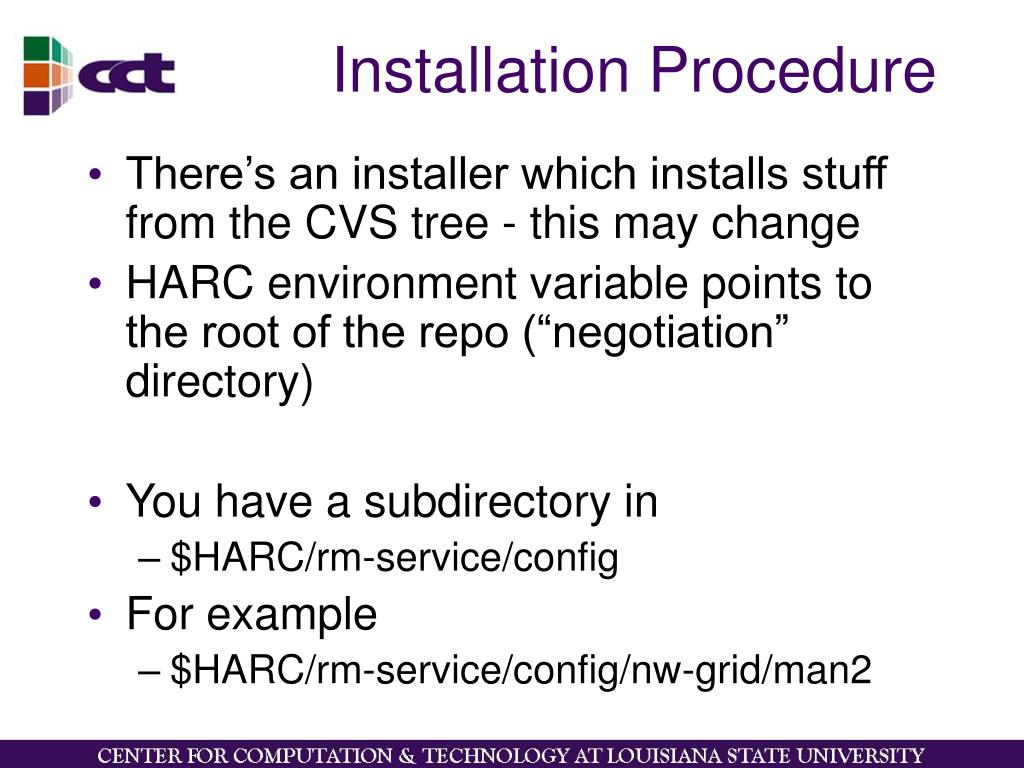 cct

Installation Procedure

• There's an installer which installs stuff from the CVS tree - this may change
• HARC environment variable points to the root of the repo ("negotiation" directory)

• You have a subdirectory in
– \$HARC/rm-service/config
• For example
– \$HARC/rm-service/config/nw-grid/man2

CENTER FOR COMPUTATION & TECHNOLOGY AT LOUISIANA STATE UNIVERSITY